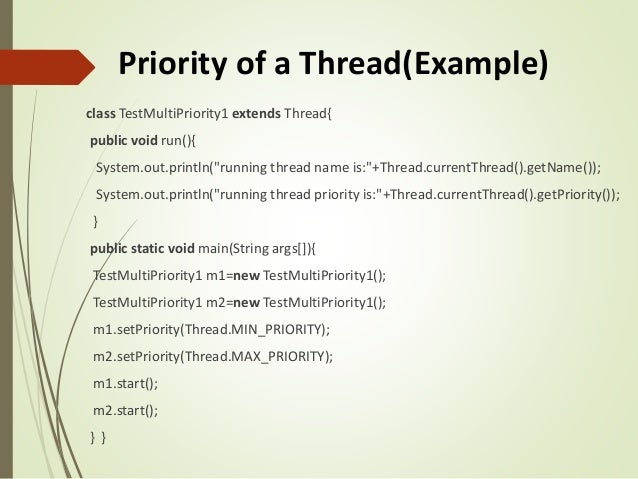 Priority of a Thread(Example)

class TestMultiPriority1 extends Thread{
public void run(){
System.out.println("running thread name is:"+Thread.currentThread().getName());
System.out.println("running thread priority is:"+Thread.currentThread().getPriority());
}
public static void main(String args[]){
TestMultiPriority1 m1=new TestMultiPriority1();
TestMultiPriority1 m2=new TestMultiPriority1();
m1.setPriority(Thread.MIN_PRIORITY);
m2.setPriority(Thread.MAX_PRIORITY);
m1.start();
m2.start();
} }